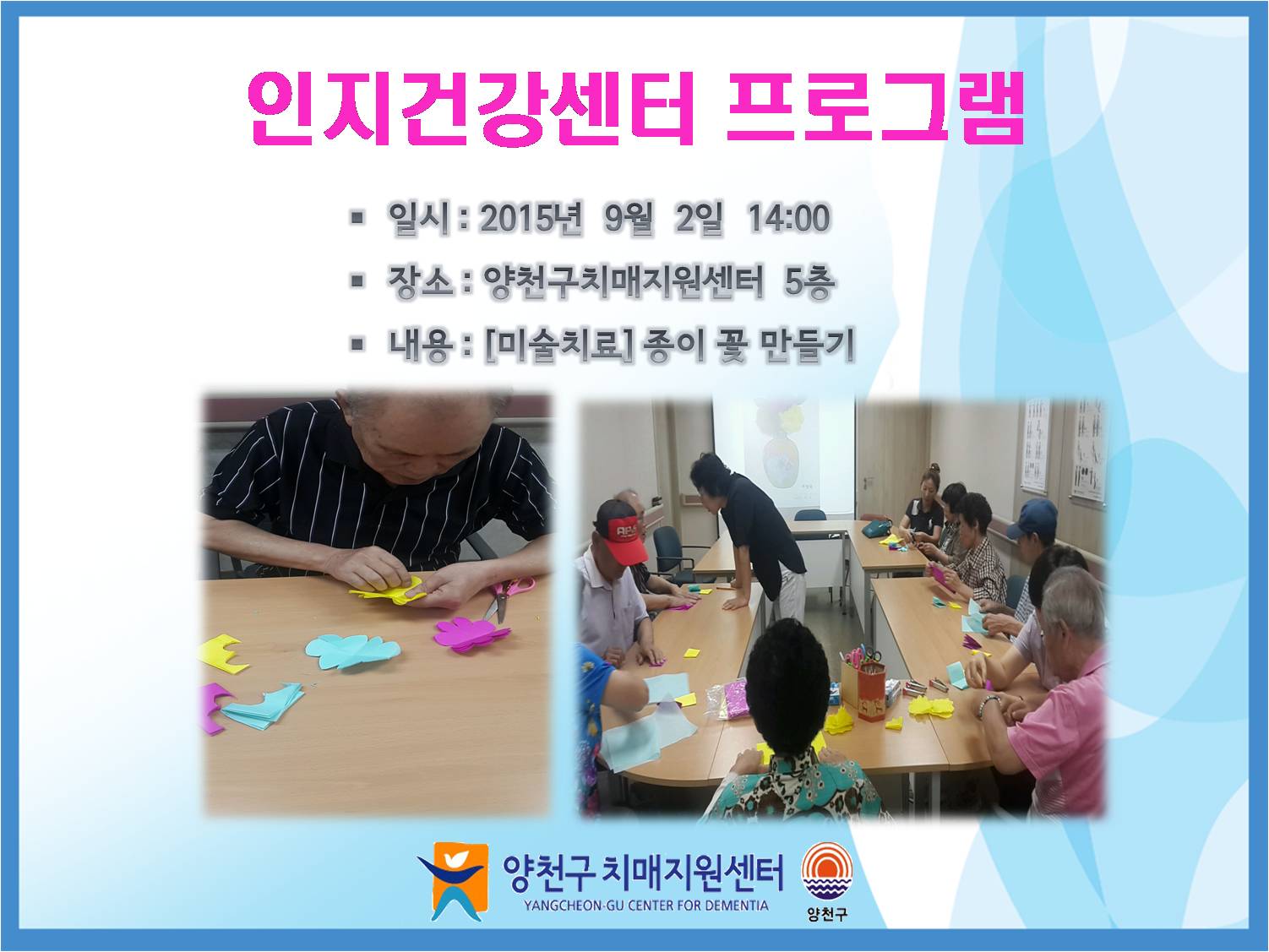 인지건강센터 프로그램

▪ 일시 : 2015년 9월 2일 14:00
▪ 장소 : 양천구치매지원센터 5층
▪ 내용 : [미술치료] 종이 꽃 만들기

양천구 치매지원센터
YANGCHEON-GU CENTER FOR DEMENTIA
양천구